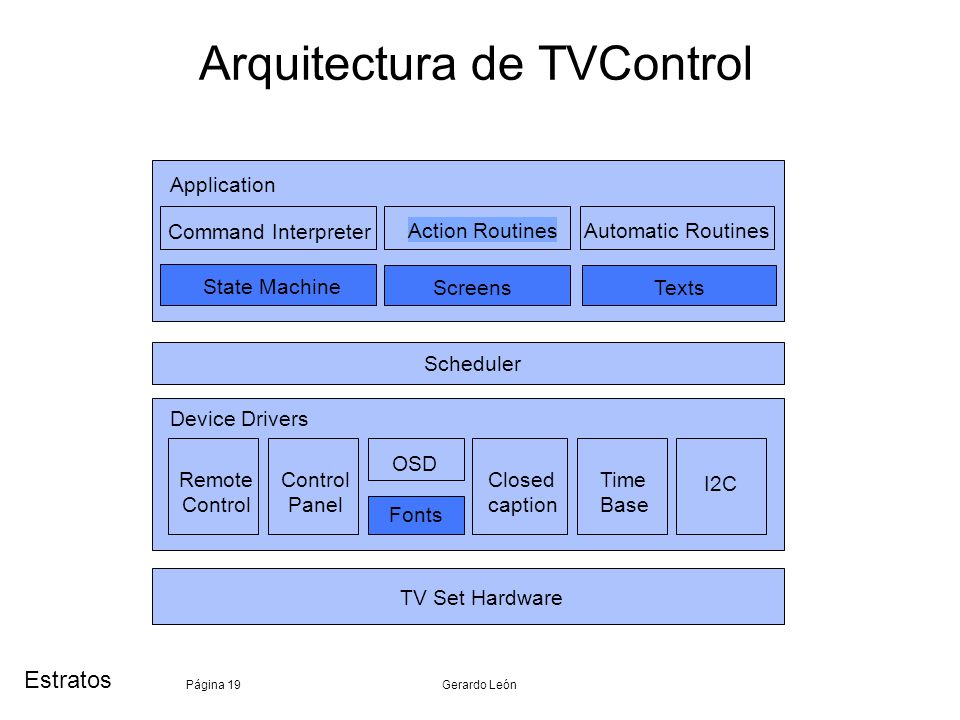 Arquitectura de TVControl

Application

Command Interpreter

Action Routines

Automatic Routines

State Machine

Screens

Texts

Scheduler

Device Drivers

Remote Control

Control Panel

OSD

Fonts

Closed caption

Time Base

I2C

TV Set Hardware

Estratos

Página 19

Gerardo León